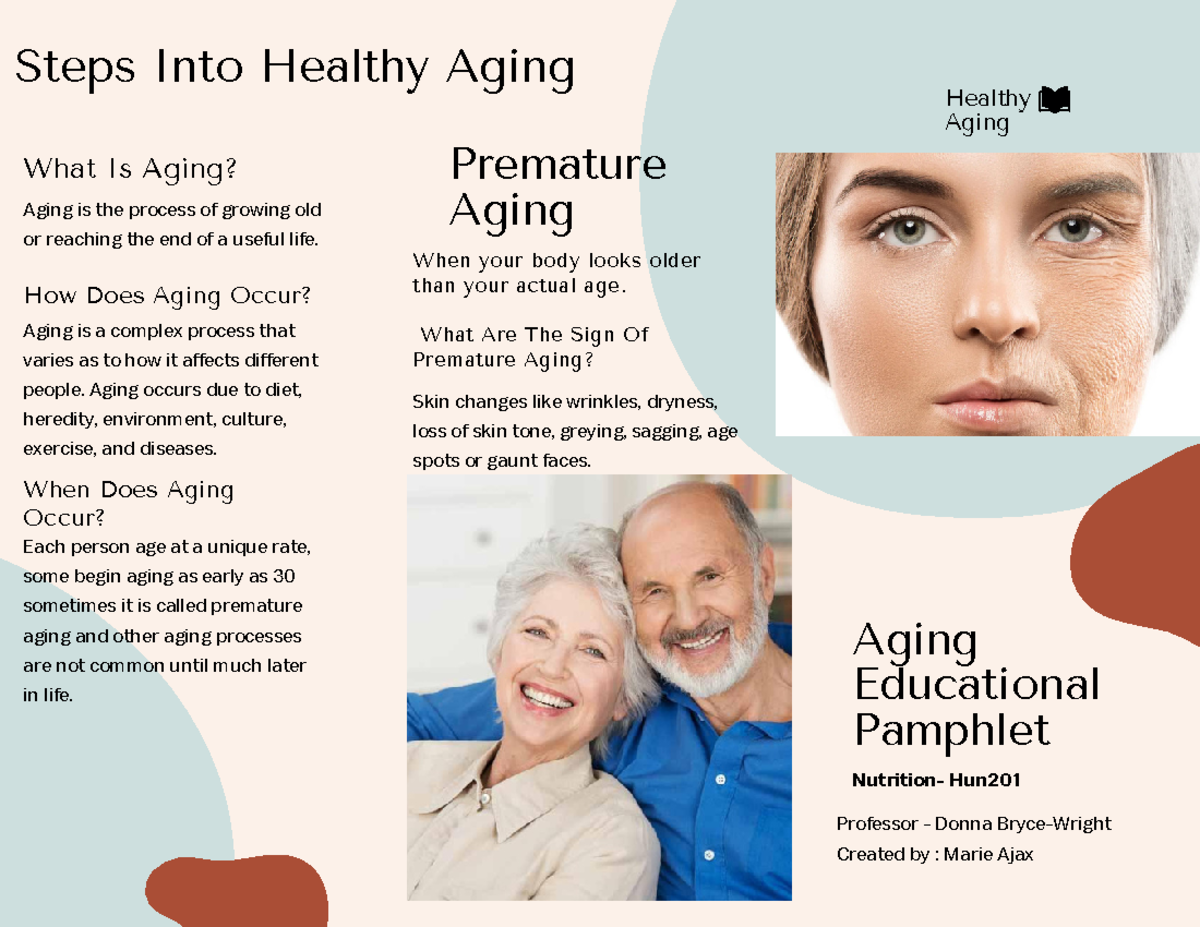 Steps Into Healthy Aging

What Is Aging?

Aging is the process of growing old or reaching the end of a useful life.

How Does Aging Occur?

Aging is a complex process that varies as to how it affects different people. Aging occurs due to diet, heredity, environment, culture, exercise, and diseases.

When Does Aging Occur?

Each person age at a unique rate, some begin aging as early as 30 sometimes it is called premature aging and other aging processes are not common until much later in life.

Premature Aging

When your body looks older than your actual age.

What Are The Sign Of Premature Aging?

Skin changes like wrinkles, dryness, loss of skin tone, greying, sagging, age spots or gaunt faces.

Healthy Aging

Aging Educational Pamphlet

Nutrition- Hun201

Professor - Donna Bryce-Wright
Created by : Marie Ajax